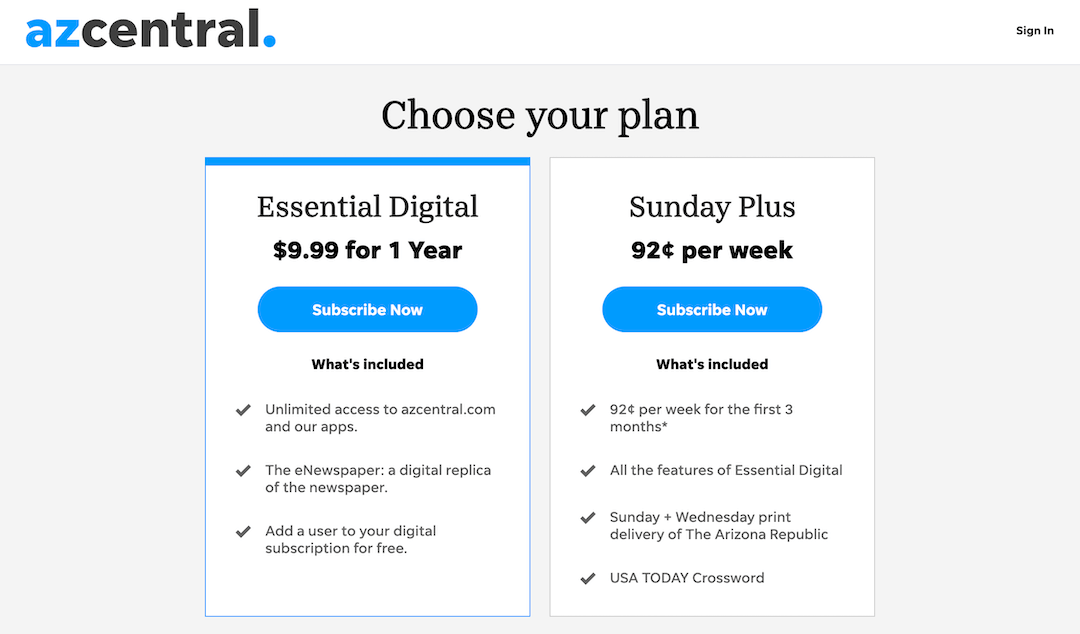 azcentral.

Sign In

Choose your plan

Essential Digital

$9.99 for 1 Year

Subscribe Now

What's included

Unlimited access to azcentral.com and our apps.

The eNewspaper: a digital replica of the newspaper.

Add a user to your digital subscription for free.

Sunday Plus

92¢ per week

Subscribe Now

What's included

92¢ per week for the first 3 months*

All the features of Essential Digital

Sunday + Wednesday print delivery of The Arizona Republic

USA TODAY Crossword